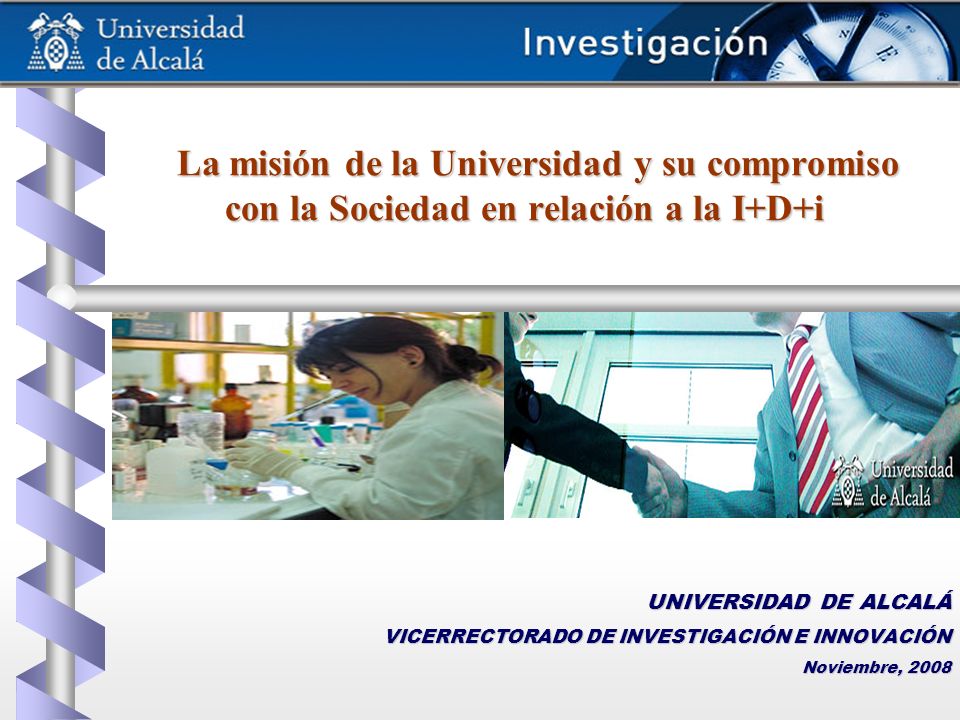 Universidad de Alcalá

Investigación

La misión de la Universidad y su compromiso con la Sociedad en relación a la I+D+i

Universidad de Alcalá

UNIVERSIDAD DE ALCALÁ

VICERRECTORADO DE INVESTIGACIÓN E INNOVACIÓN

Noviembre, 2008